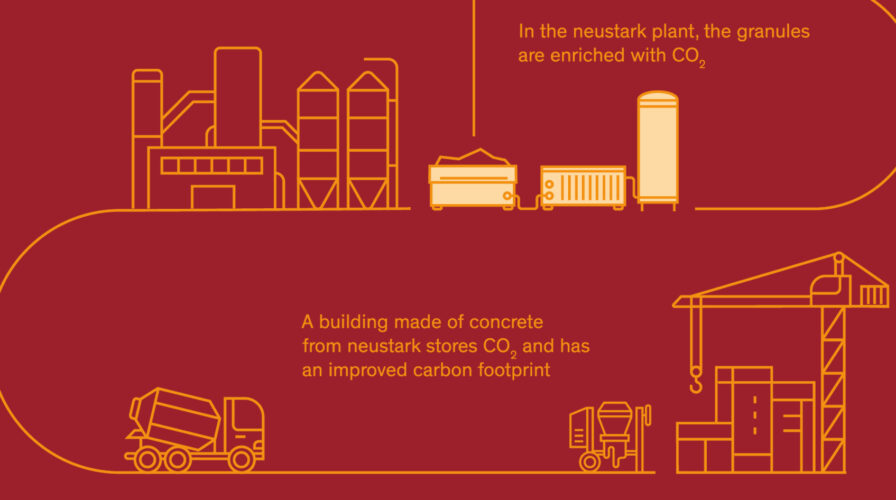 In the neustark plant, the granules are enriched with $CO_2$

A building made of concrete from neustark stores $CO_2$ and has an improved carbon footprint